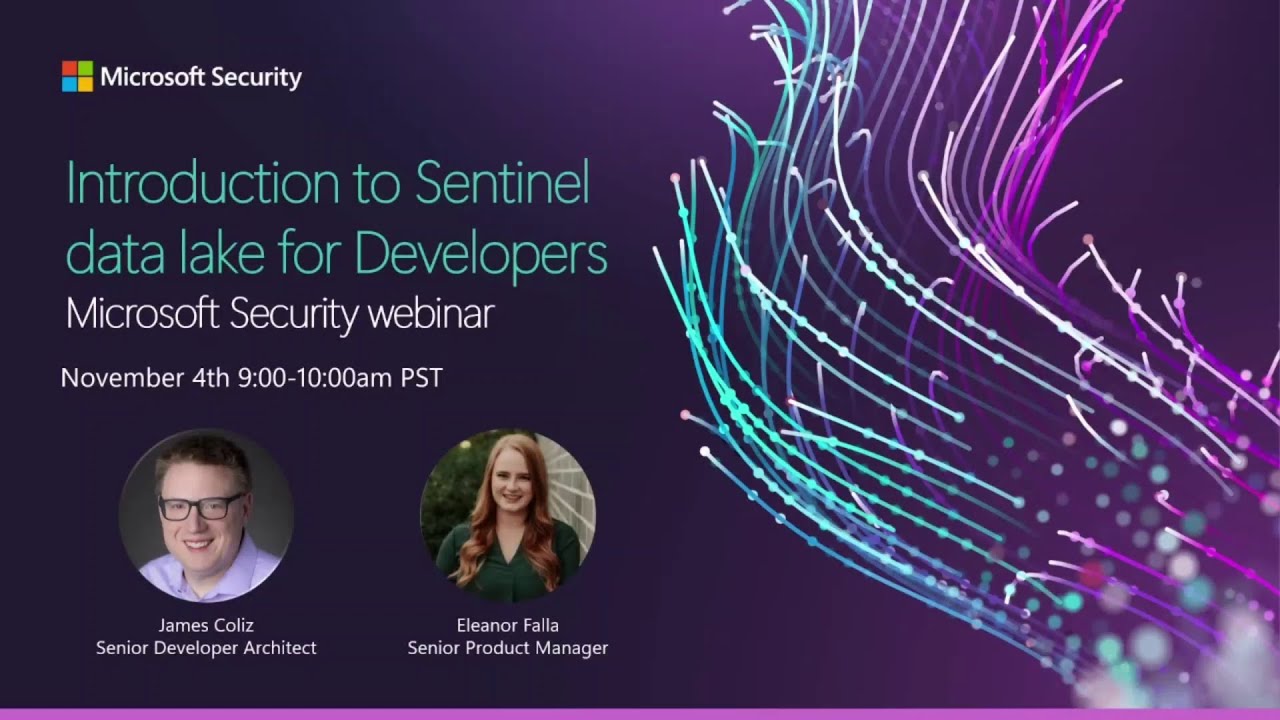 Microsoft Security

Introduction to Sentinel data lake for Developers

Microsoft Security webinar

November 4th 9:00-10:00am PST

James Coliz
Senior Developer Architect

Eleanor Falla
Senior Product Manager